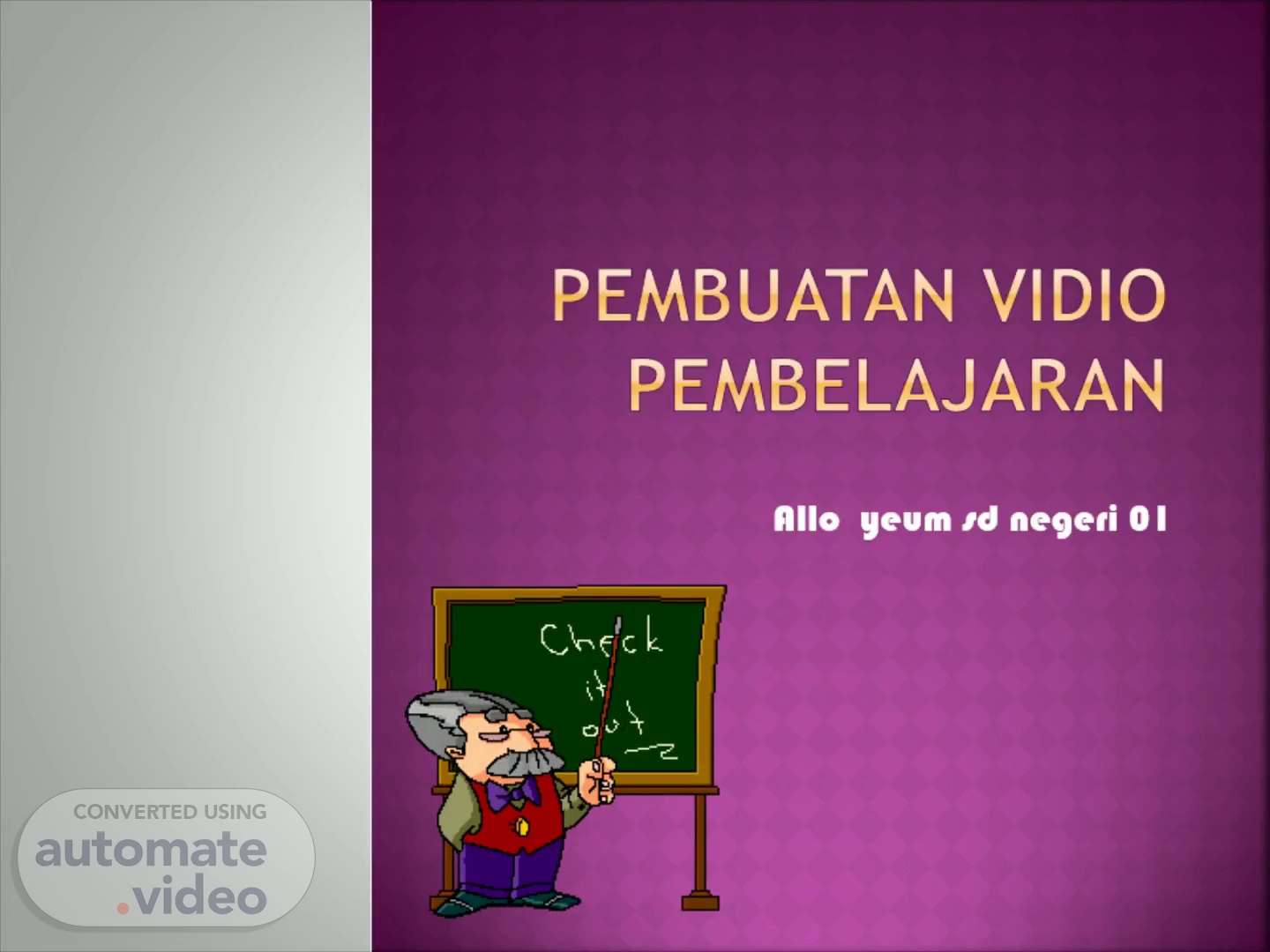 PEMBUATAN VIDIO PEMBELAJARAN

Allo yeum sd negeri 01

Check it out

CONVERTED USING
automate
.video